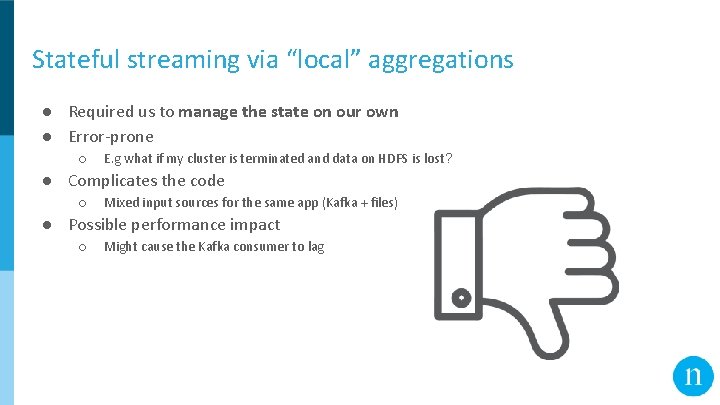 Stateful streaming via “local” aggregations

● Required us to manage the state on our own
● Error-prone
○ E.g what if my cluster is terminated and data on HDFS is lost?
● Complicates the code
○ Mixed input sources for the same app (Kafka + files)
● Possible performance impact
○ Might cause the Kafka consumer to lag

n